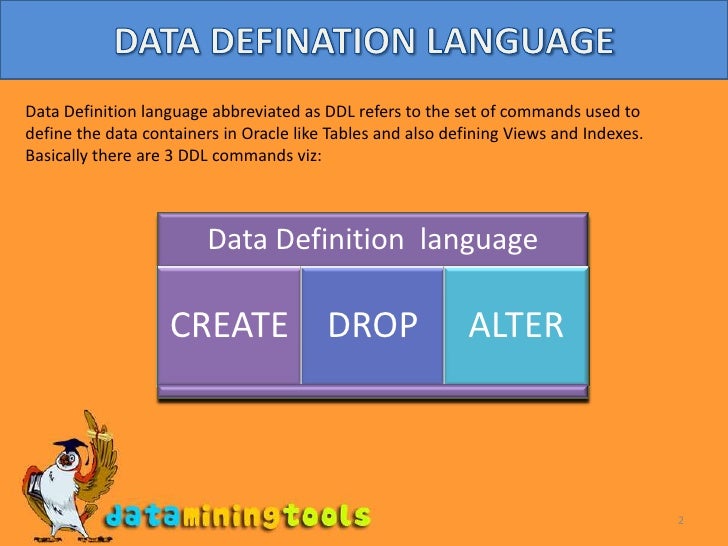 DATA DEFINATION LANGUAGE

Data Definition language abbreviated as DDL refers to the set of commands used to define the data containers in Oracle like Tables and also defining Views and Indexes. Basically there are 3 DDL commands viz:

Data Definition language

CREATE

DROP

ALTER

dataminingtools

2